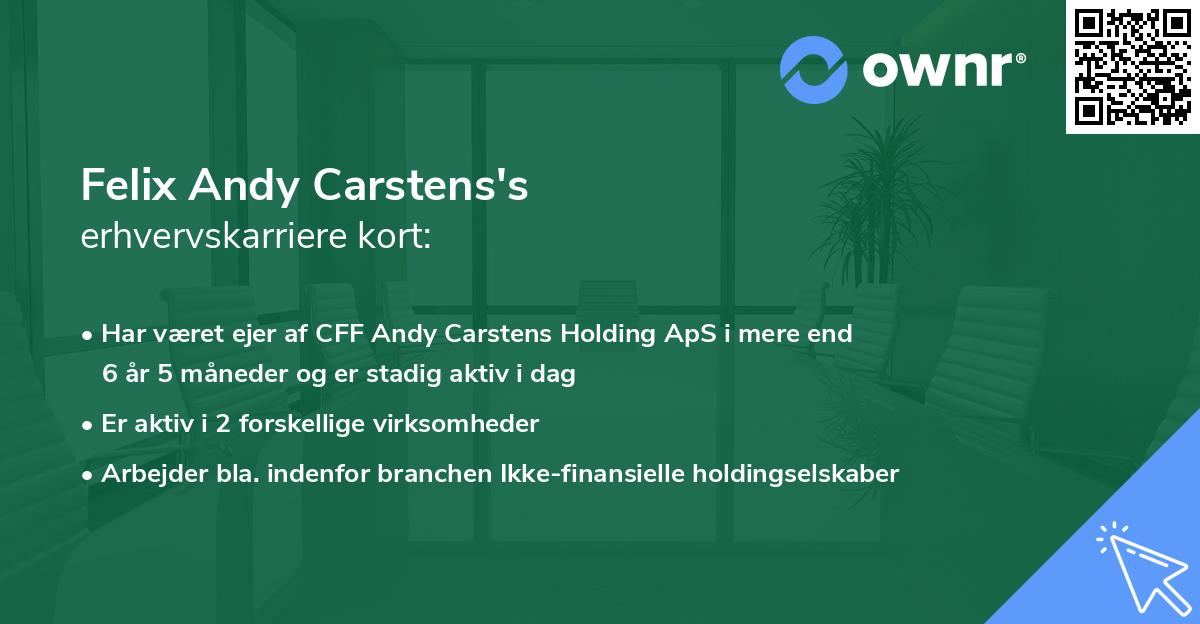 ownr®

Felix Andy Carstens's
erhvervskarriere kort:

• Har været ejer af CFF Andy Carstens Holding ApS i mere end 6 år 5 måneder og er stadig aktiv i dag
• Er aktiv i 2 forskellige virksomheder
• Arbejder bla. indenfor branchen Ikke-finansielle holdingselskaber